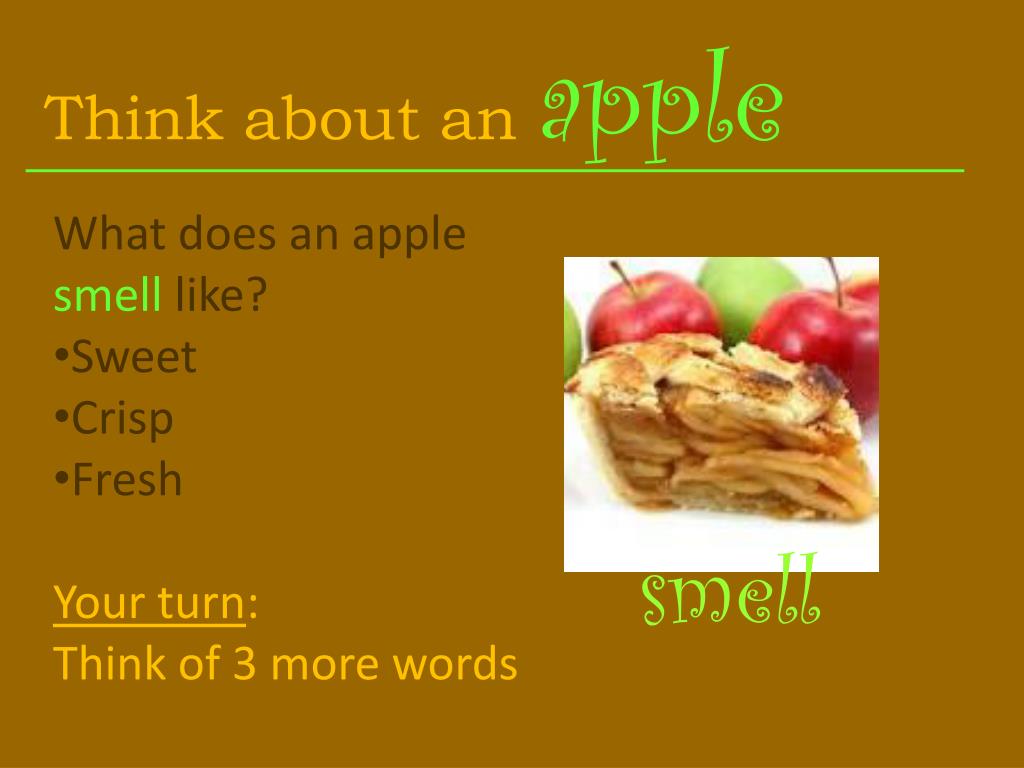 Think about an apple

What does an apple smell like?
•Sweet
•Crisp
•Fresh

Your turn:
Think of 3 more words

smell